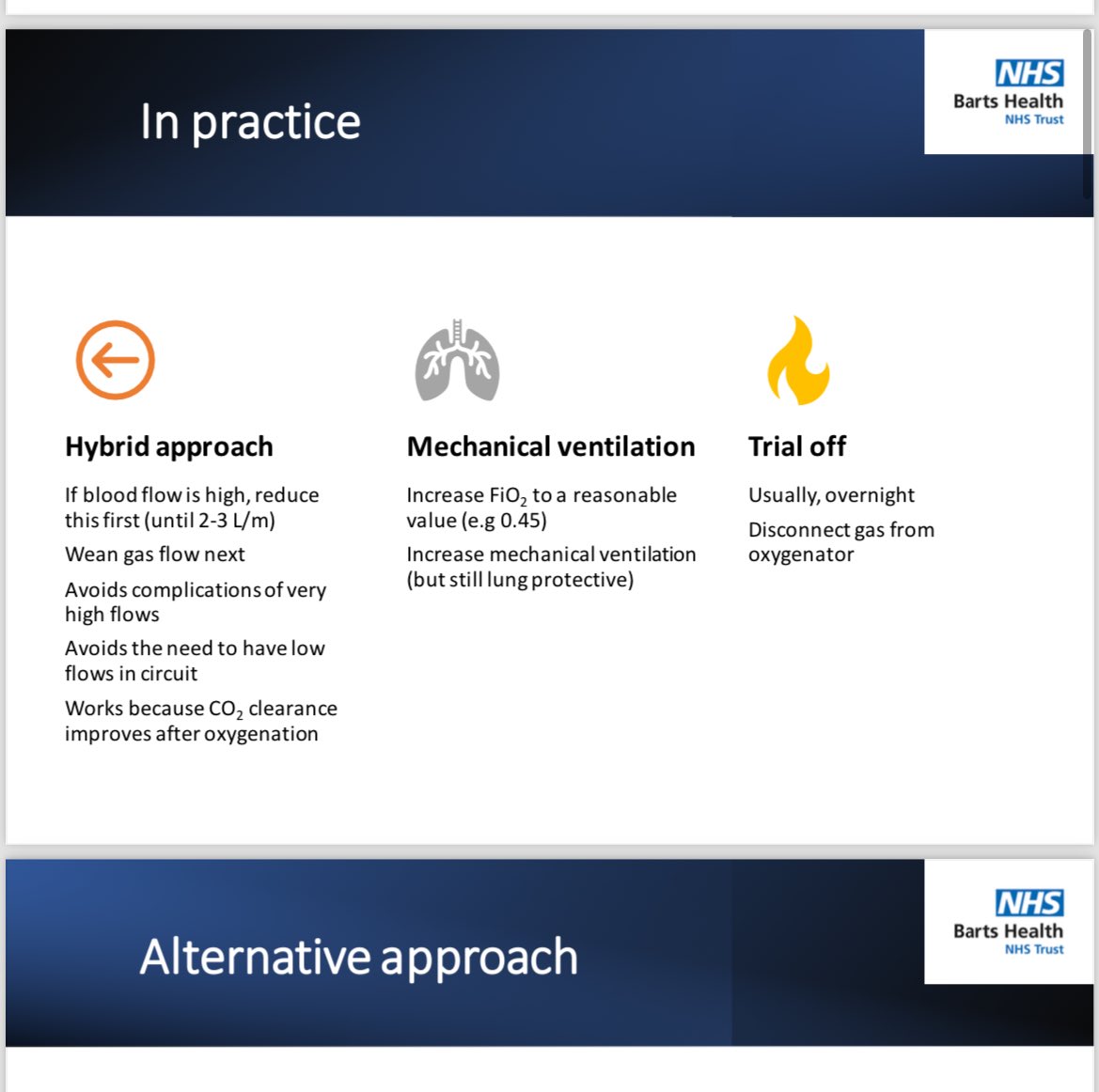 In practice

NHS
Barts Health
NHS Trust

Hybrid approach

If blood flow is high, reduce this first (until 2-3 L/m)

Wean gas flow next

Avoids complications of very high flows

Avoids the need to have low flows in circuit

Works because $CO_2$ clearance improves after oxygenation

Mechanical ventilation

Increase $FiO_2$ to a reasonable value (e.g 0.45)

Increase mechanical ventilation (but still lung protective)

Trial off

Usually, overnight

Disconnect gas from oxygenator

Alternative approach

NHS
Barts Health
NHS Trust